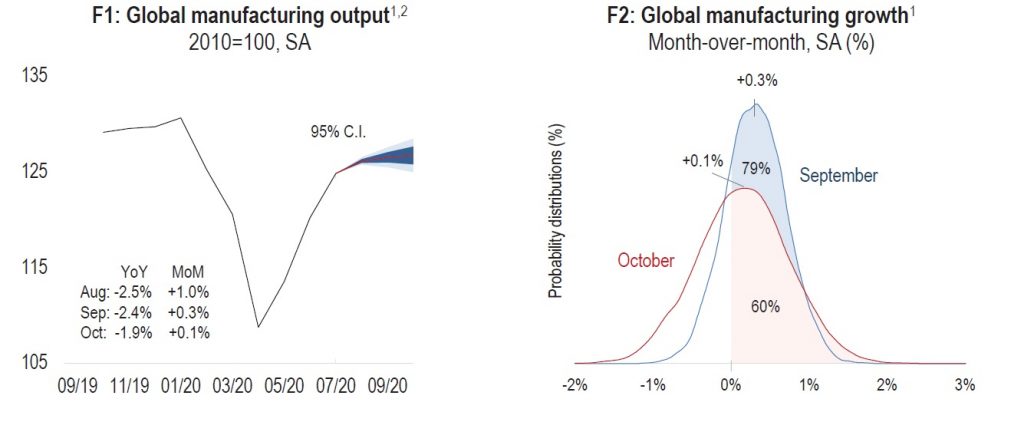 F1: Global manufacturing output$^{1,2}$
2010=100, SA

135
125
115
105

95% C.I.

| | YoY | MoM |
|---|---|---|
| Aug: | -2.5% | +1.0% |
| Sep: | -2.4% | +0.3% |
| Oct: | -1.9% | +0.1% |

09/19 11/19 01/20 03/20 05/20 07/20 09/20

F2: Global manufacturing growth$^{1}$
Month-over-month, SA (%)

Probability distributions (%)

+0.3%
+0.1%
79%
September
October
60%

-2% -1% 0% 1% 2% 3%